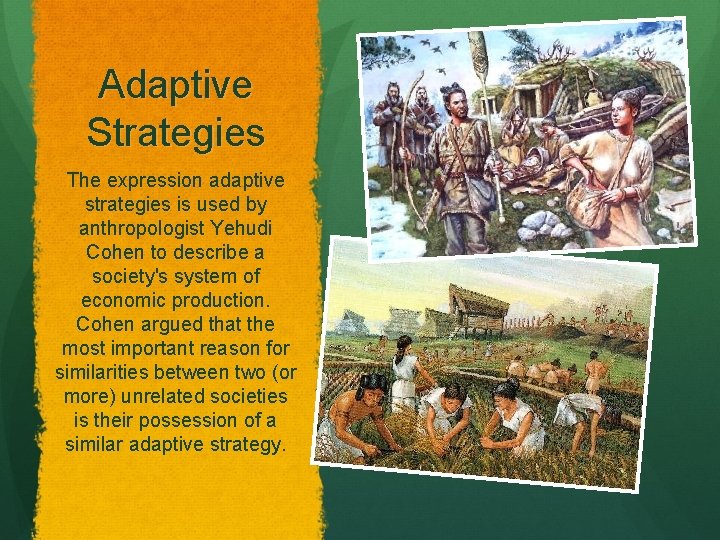 Adaptive Strategies

The expression adaptive strategies is used by anthropologist Yehudi Cohen to describe a society's system of economic production. Cohen argued that the most important reason for similarities between two (or more) unrelated societies is their possession of a similar adaptive strategy.